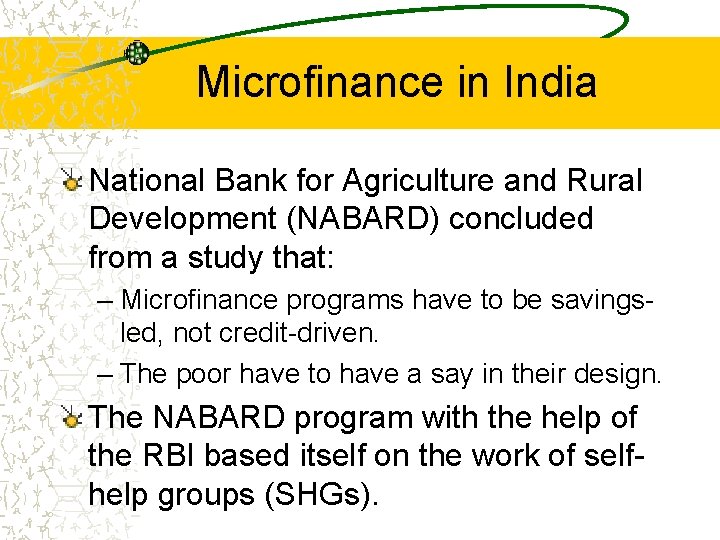 Microfinance in India

National Bank for Agriculture and Rural Development (NABARD) concluded from a study that:

– Microfinance programs have to be savings-led, not credit-driven.

– The poor have to have a say in their design.

The NABARD program with the help of the RBI based itself on the work of self-help groups (SHGs).